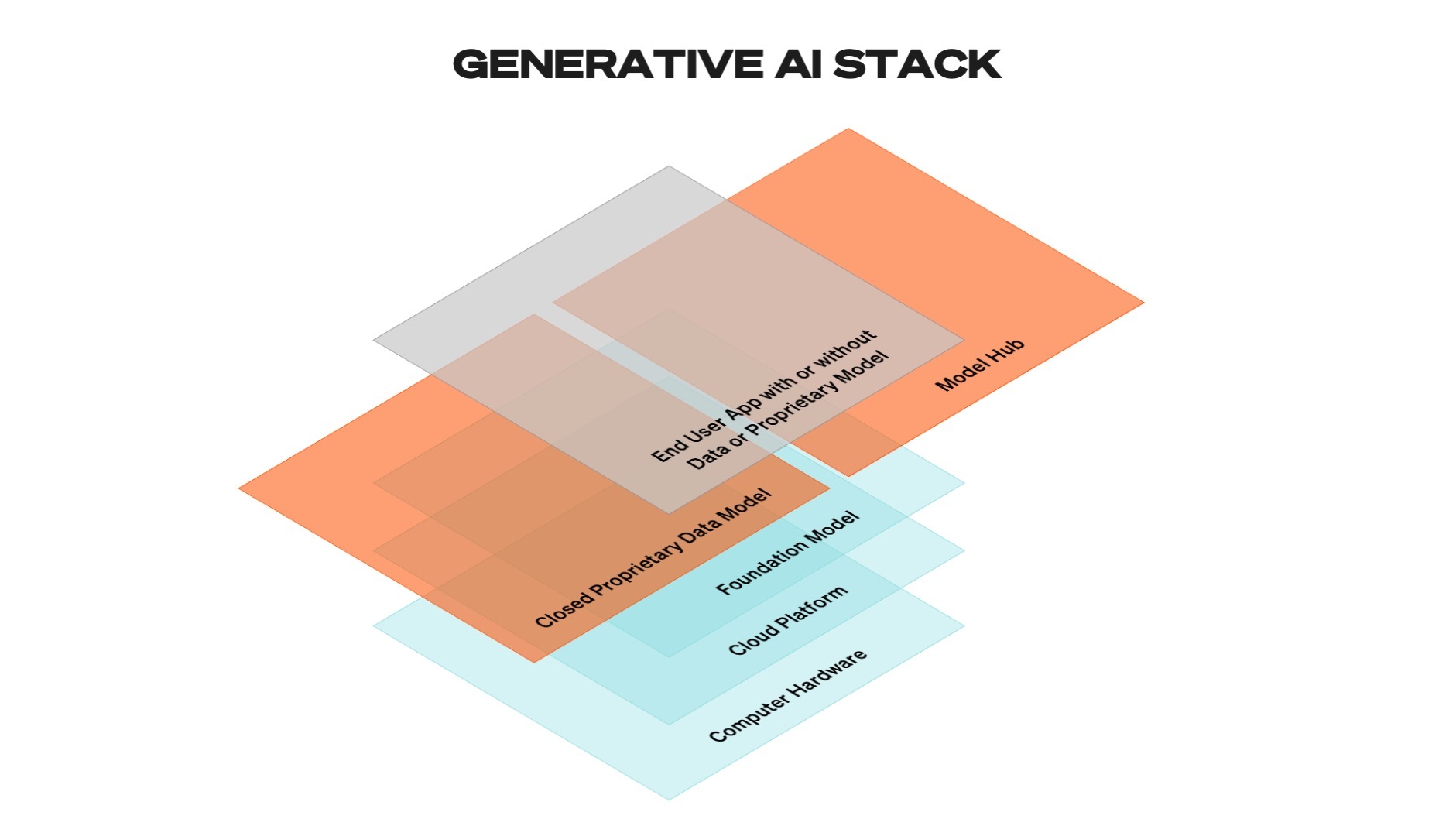 GENERATIVE AI STACK

End User App with or without Data or Proprietary Model

Model Hub

Closed Proprietary Data Model

Foundation Model

Cloud Platform

Computer Hardware